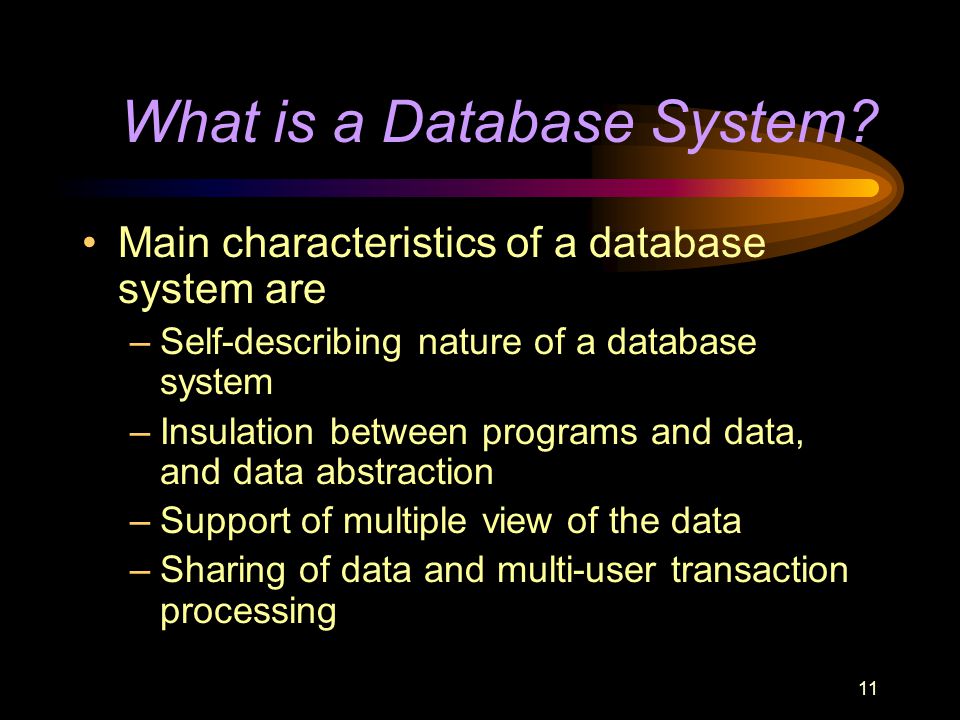 What is a Database System?

• Main characteristics of a database system are

– Self-describing nature of a database system

– Insulation between programs and data, and data abstraction

– Support of multiple view of the data

– Sharing of data and multi-user transaction processing

11